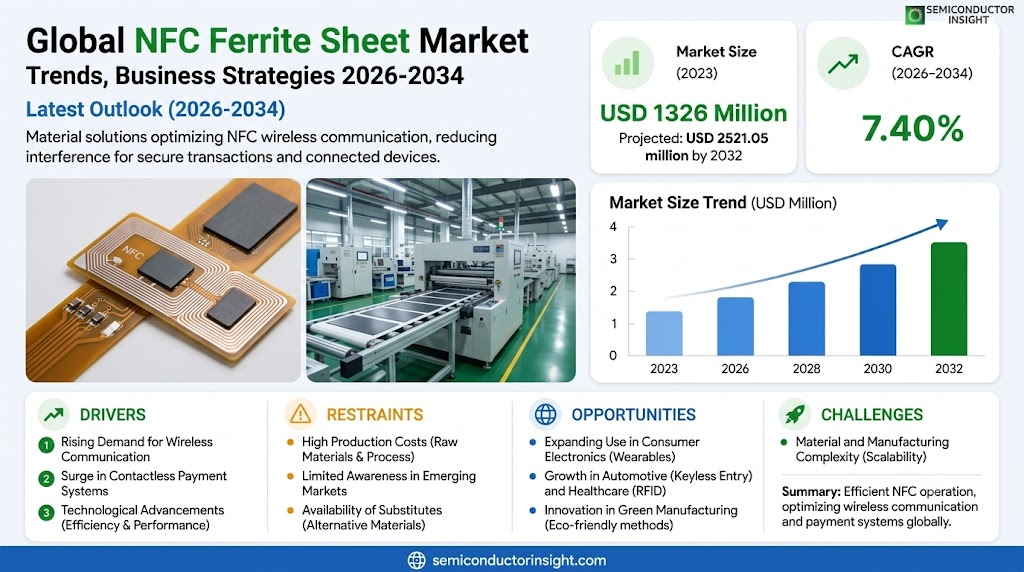 SEMICONDUCTOR INSIGHT

Global NFC Ferrite Sheet Market
Trends, Business Strategies 2026-2034

Latest Outlook (2026-2034)

Material solutions optimizing NFC wireless communication, reducing interference for secure transactions and connected devices.

NFC

Market Size
(2023)
USD 1326 Million
Projected: USD 2521.05 million by 2032

CAGR
(2026–2034)
7.40%

Market Size Trend (USD Million)

4
3
2
1
0
2023 2026 2028 2030 2032

DRIVERS
1 Rising Demand for Wireless Communication
2 Surge in Contactless Payment Systems
3 Technological Advancements (Efficiency & Performance)

RESTRAINTS
High Production Costs (Raw Materials & Process)
Limited Awareness in Emerging Markets
Availability of Substitutes (Alternative Materials)

OPPORTUNITIES
Expanding Use in Consumer Electronics (Wearables)
Growth in Automotive (Keyless Entry) and Healthcare (RFID)
Innovation in Green Manufacturing (Eco-friendly methods)

CHALLENGES
Material and Manufacturing Complexity (Scalability)

Summary: Efficient NFC operation, optimizing wireless communication and payment systems globally.

semiconductorinsight.com